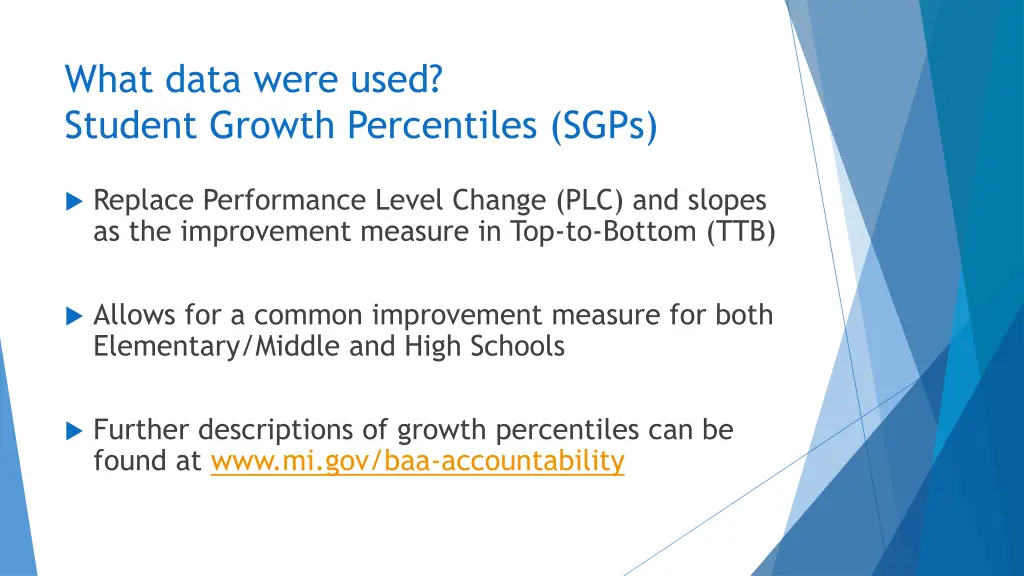 What data were used?
Student Growth Percentiles (SGPs)

Replace Performance Level Change (PLC) and slopes as the improvement measure in Top-to-Bottom (TTB)

Allows for a common improvement measure for both Elementary/Middle and High Schools

Further descriptions of growth percentiles can be found at www.mi.gov/baa-accountability